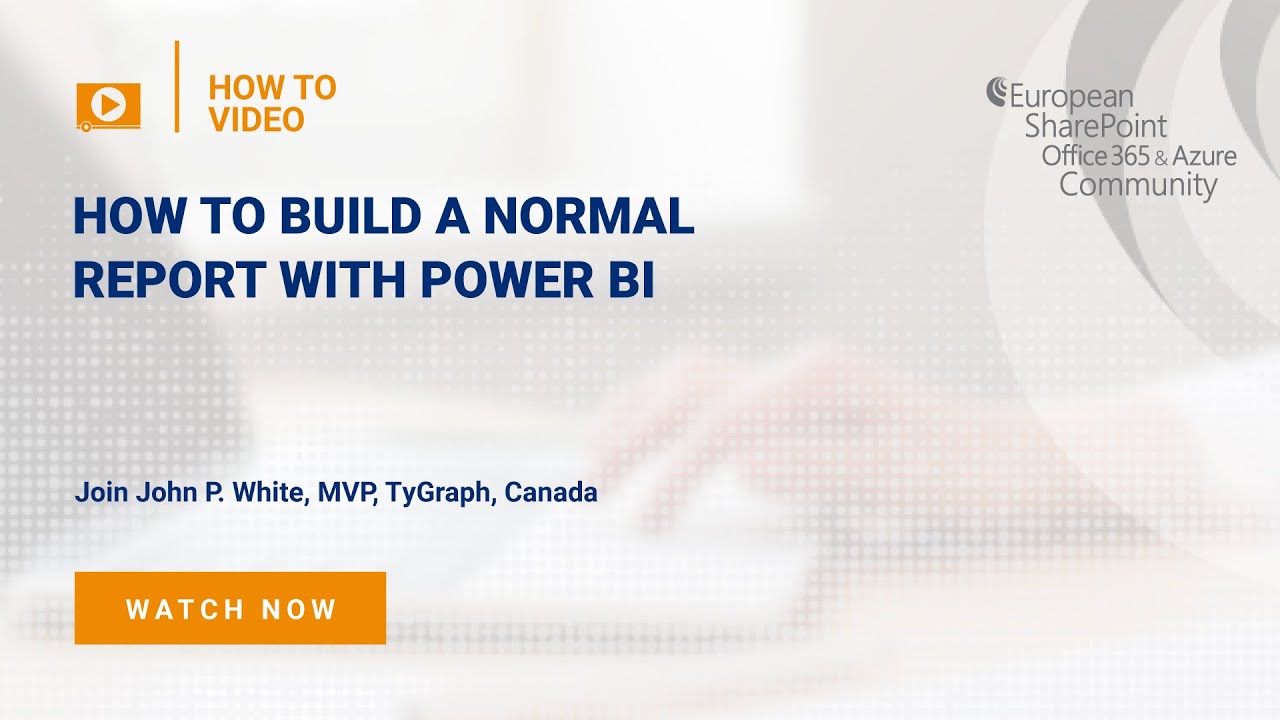 HOW TO VIDEO

European SharePoint Office 365 & Azure Community

HOW TO BUILD A NORMAL REPORT WITH POWER BI

Join John P. White, MVP, TyGraph, Canada

WATCH NOW